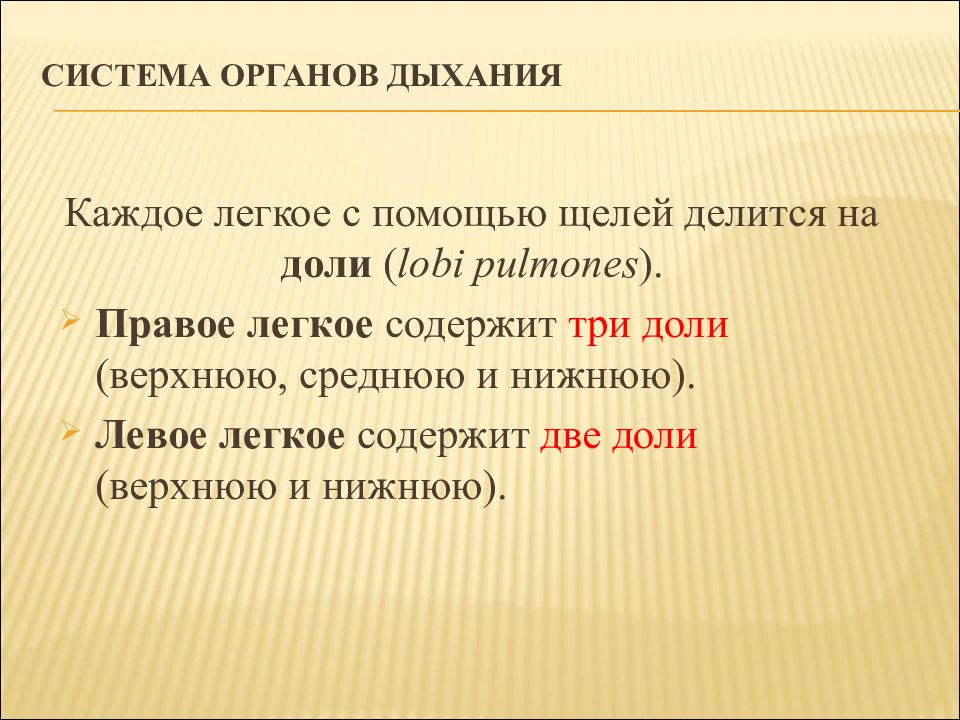 СИСТЕМА ОРГАНОВ ДЫХАНИЯ

Каждое легкое с помощью щелей делится на доли (lobi pulmones).

Правое легкое содержит три доли (верхнюю, среднюю и нижнюю).

Левое легкое содержит две доли (верхнюю и нижнюю).